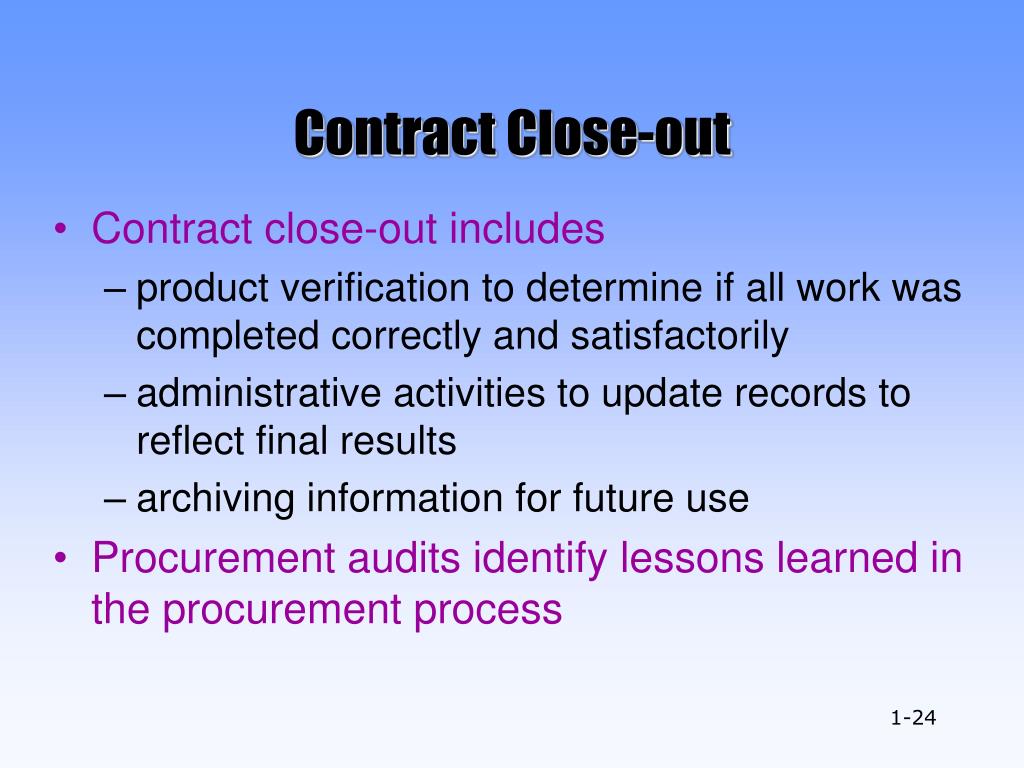 Contract Close-out

• Contract close-out includes
– product verification to determine if all work was completed correctly and satisfactorily
– administrative activities to update records to reflect final results
– archiving information for future use
• Procurement audits identify lessons learned in the procurement process

1-24